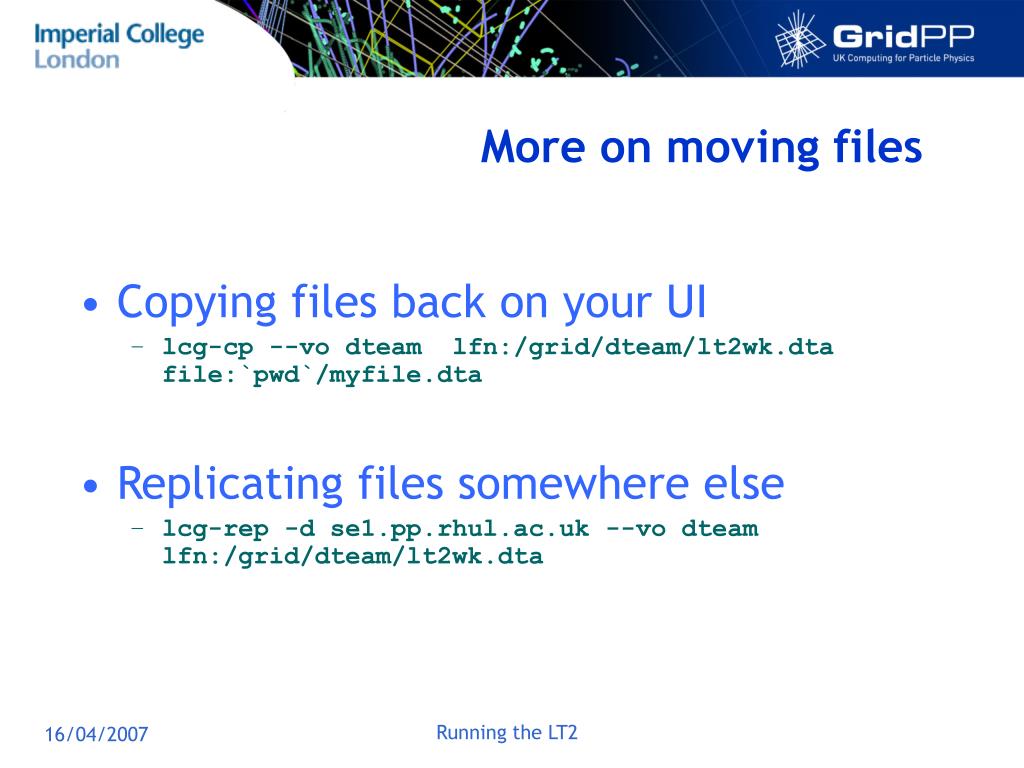 Imperial College London

GridPP
UK Computing for Particle Physics

More on moving files

• Copying files back on your UI
– lcg-cp --vo dteam lfn:/grid/dteam/lt2wk.dta file:`pwd`/myfile.dta

• Replicating files somewhere else
– lcg-rep -d se1.pp.rhul.ac.uk --vo dteam lfn:/grid/dteam/lt2wk.dta

16/04/2007

Running the LT2